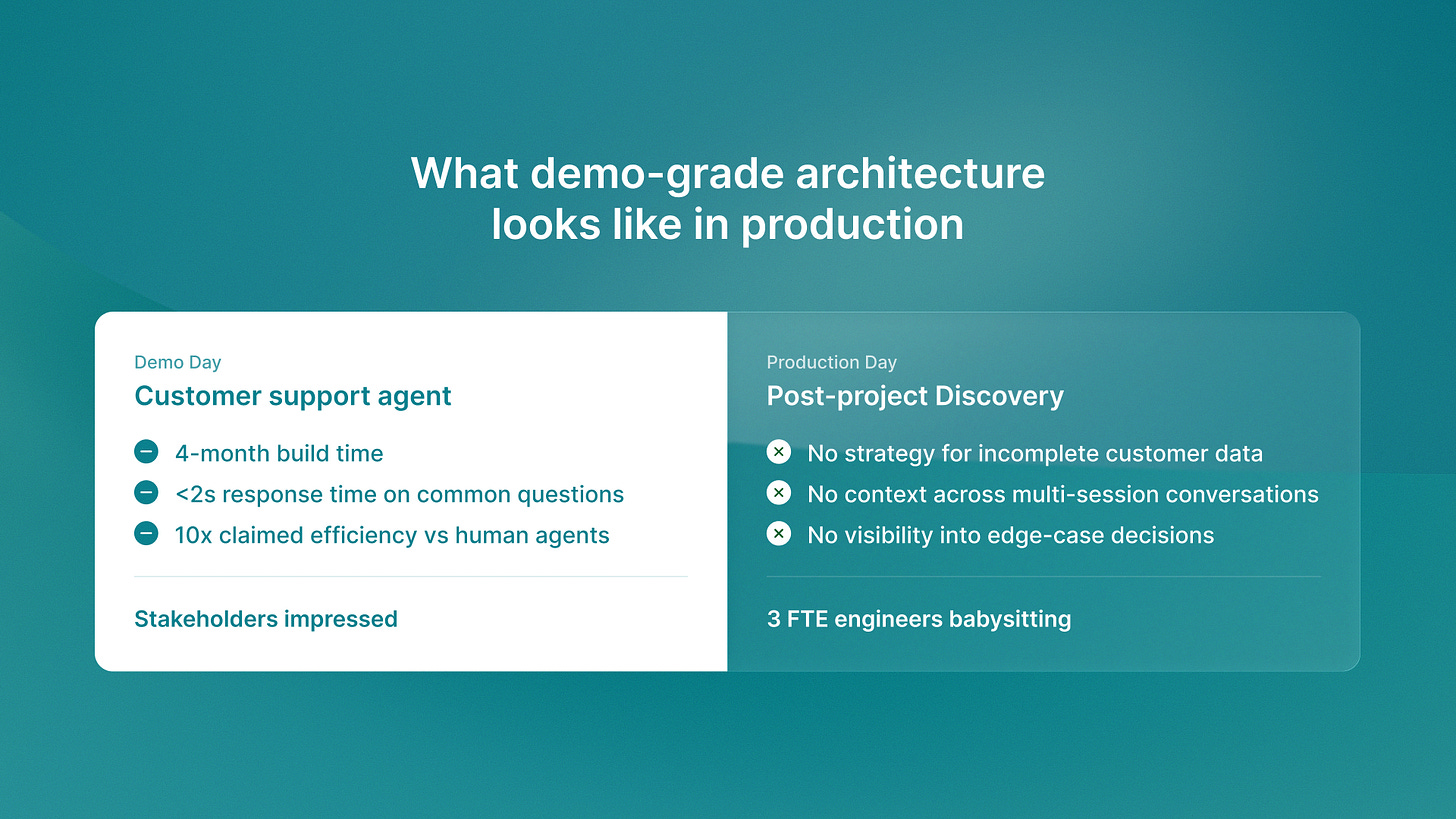 What demo-grade architecture looks like in production

Demo Day
Customer support agent

4-month build time
<2s response time on common questions
10x claimed efficiency vs human agents

Stakeholders impressed

Production Day
Post-project Discovery

No strategy for incomplete customer data
No context across multi-session conversations
No visibility into edge-case decisions

3 FTE engineers babysitting